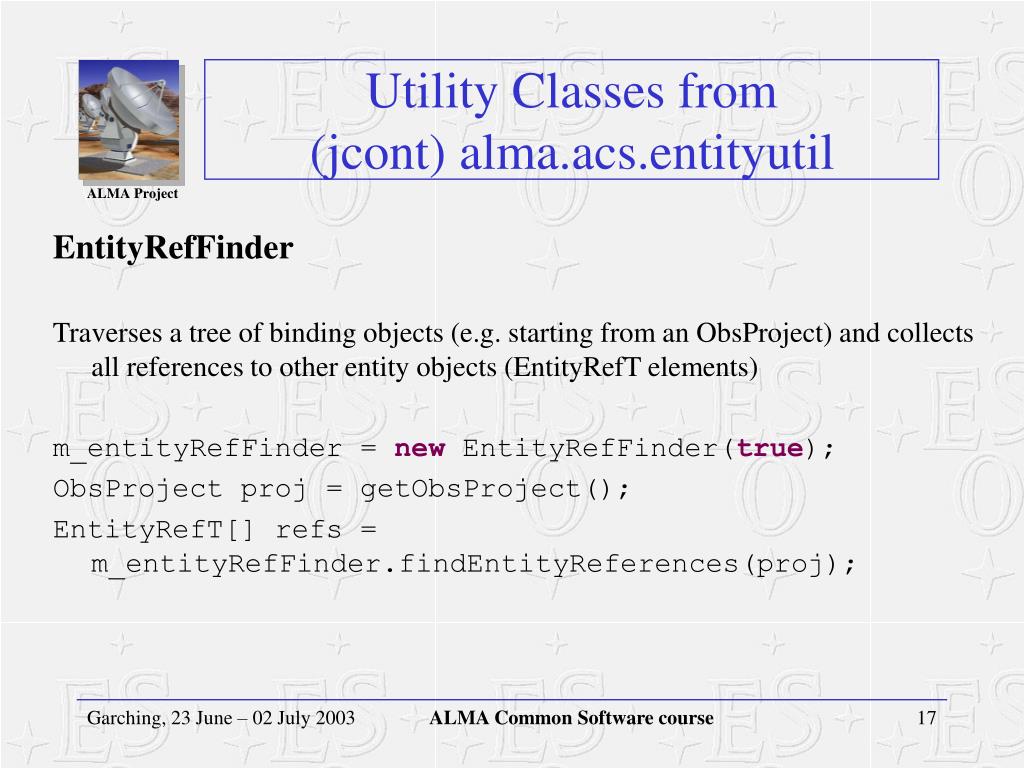 ALMA Project

Utility Classes from
(jcont) alma.acs.entityutil

EntityRefFinder

Traverses a tree of binding objects (e.g. starting from an ObsProject) and collects all references to other entity objects (EntityRefT elements)

m_entityRefFinder = new EntityRefFinder(true);
ObsProject proj = getObsProject();
EntityRefT[] refs =
m_entityRefFinder.findEntityReferences(proj);

Garching, 23 June – 02 July 2003
ALMA Common Software course
17